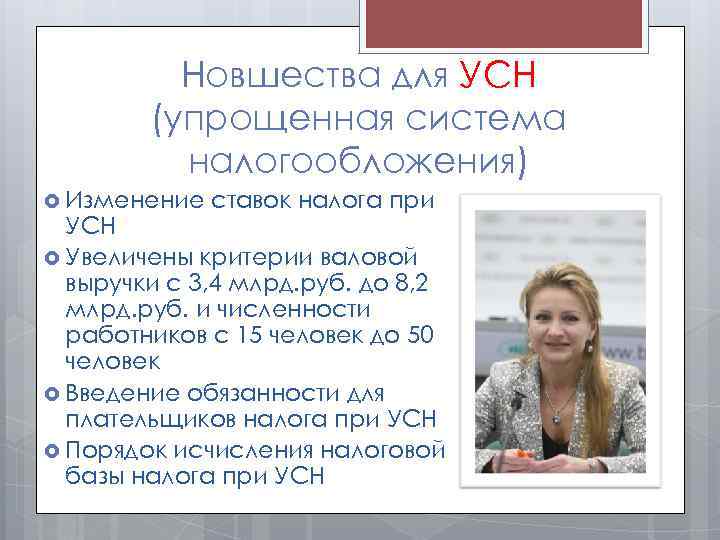 Новшества для УСН (упрощенная система налогообложения)

Изменение ставок налога при УСН

Увеличены критерии валовой выручки с 3,4 млрд.руб. до 8,2 млрд.руб. и численности работников с 15 человек до 50 человек

Введение обязанности для плательщиков налога при УСН

Порядок исчисления налоговой базы налога при УСН